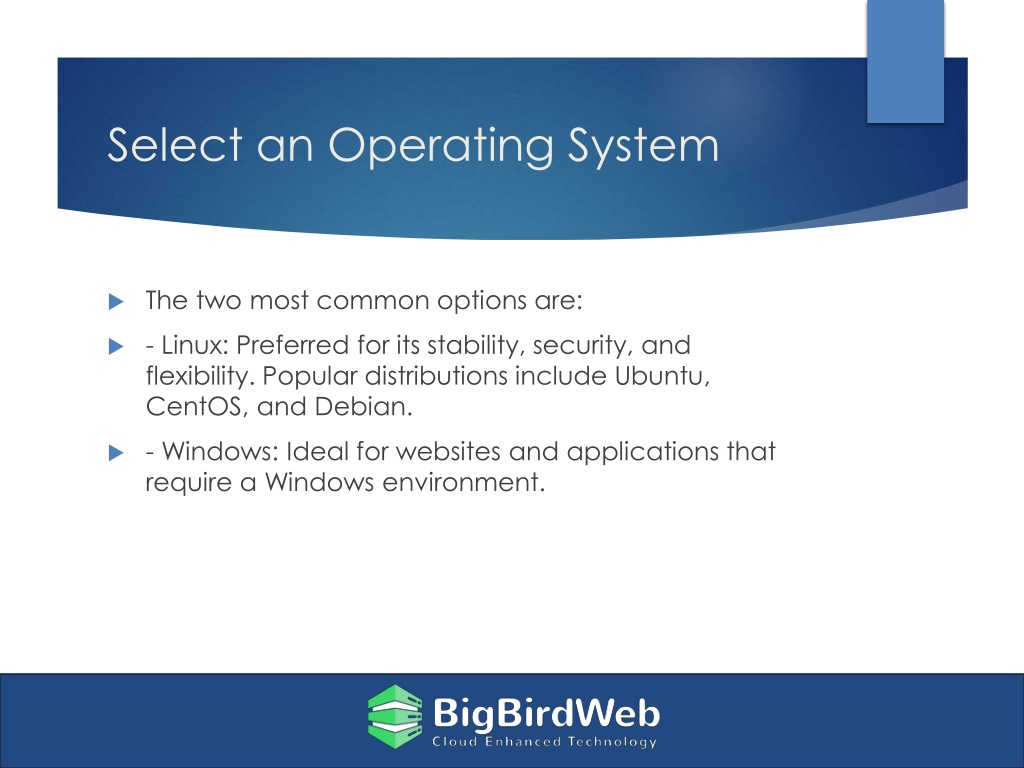 Select an Operating System

The two most common options are:

- Linux: Preferred for its stability, security, and flexibility. Popular distributions include Ubuntu, CentOS, and Debian.

- Windows: Ideal for websites and applications that require a Windows environment.

BigBirdWeb
Cloud Enhanced Technology